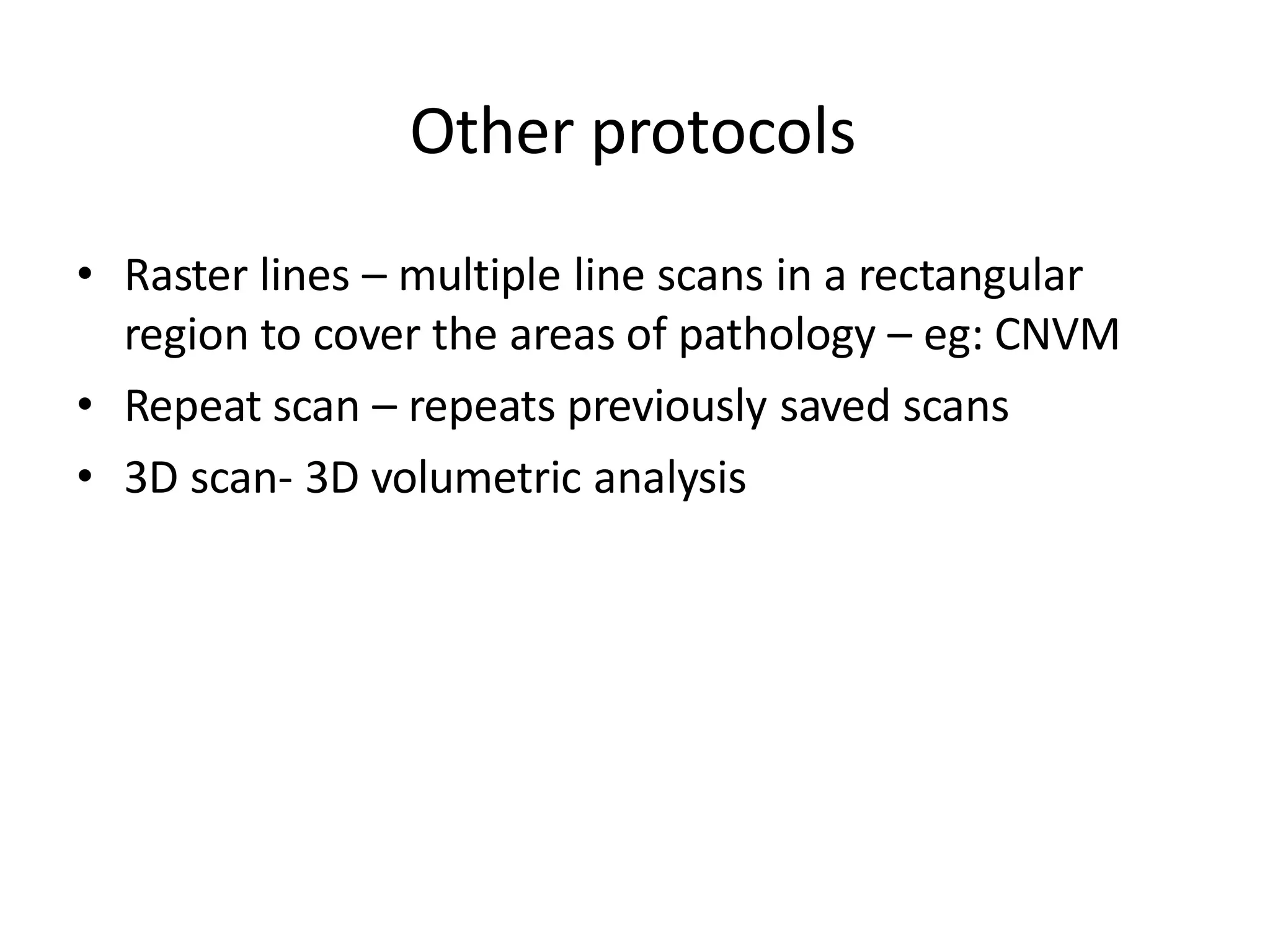 Other protocols

• Raster lines – multiple line scans in a rectangular region to cover the areas of pathology – eg: CNVM
• Repeat scan – repeats previously saved scans
• 3D scan- 3D volumetric analysis